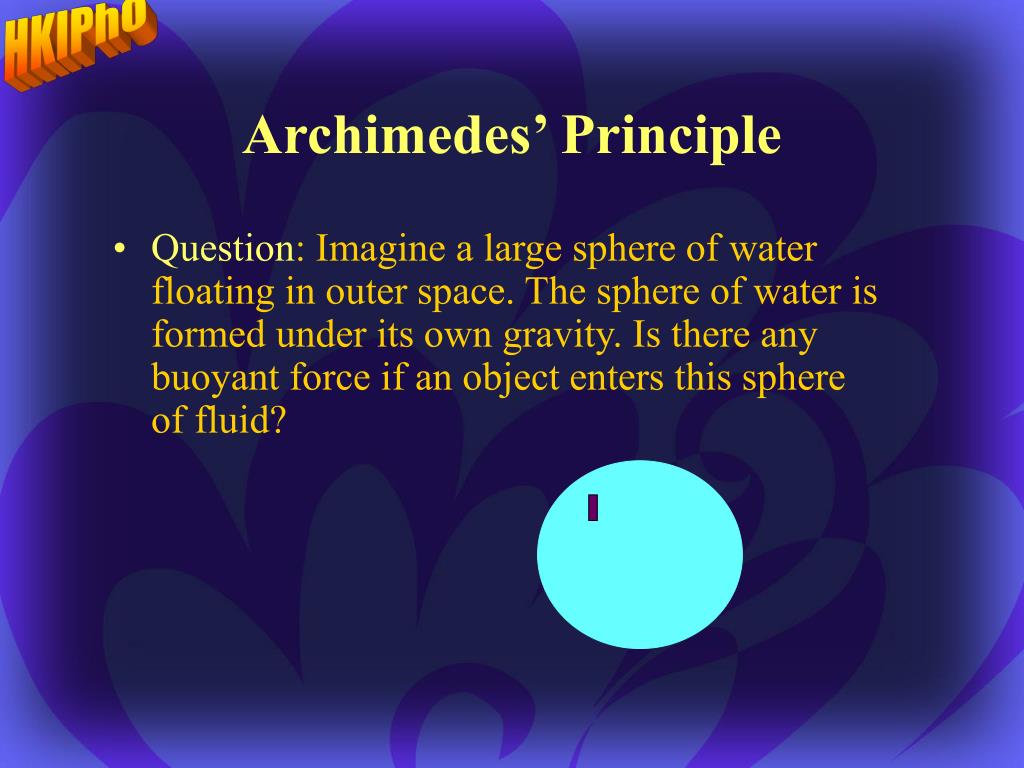 HKIPhO

Archimedes' Principle

• Question: Imagine a large sphere of water floating in outer space. The sphere of water is formed under its own gravity. Is there any buoyant force if an object enters this sphere of fluid?